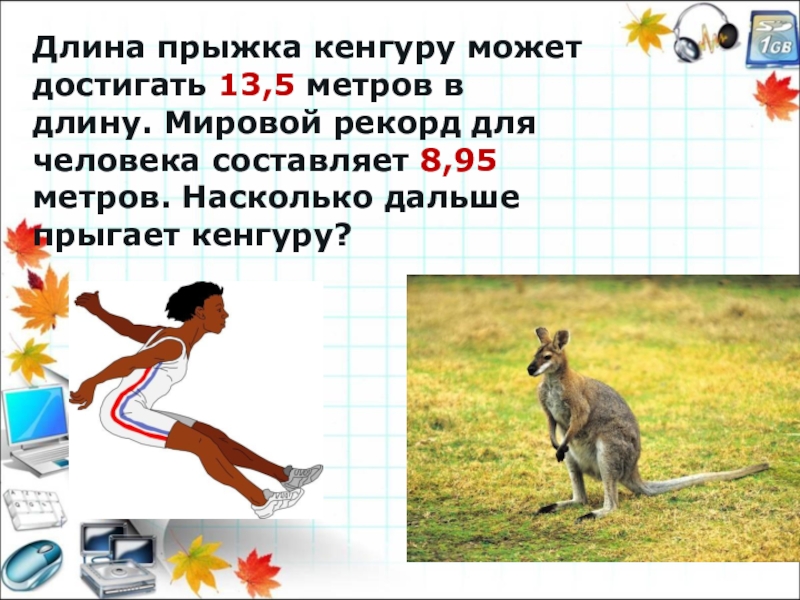 Длина прыжка кенгуру может достигать 13,5 метров в длину. Мировой рекорд для человека составляет 8,95 метров. Насколько дальше прыгает кенгуру?

SD
1GB